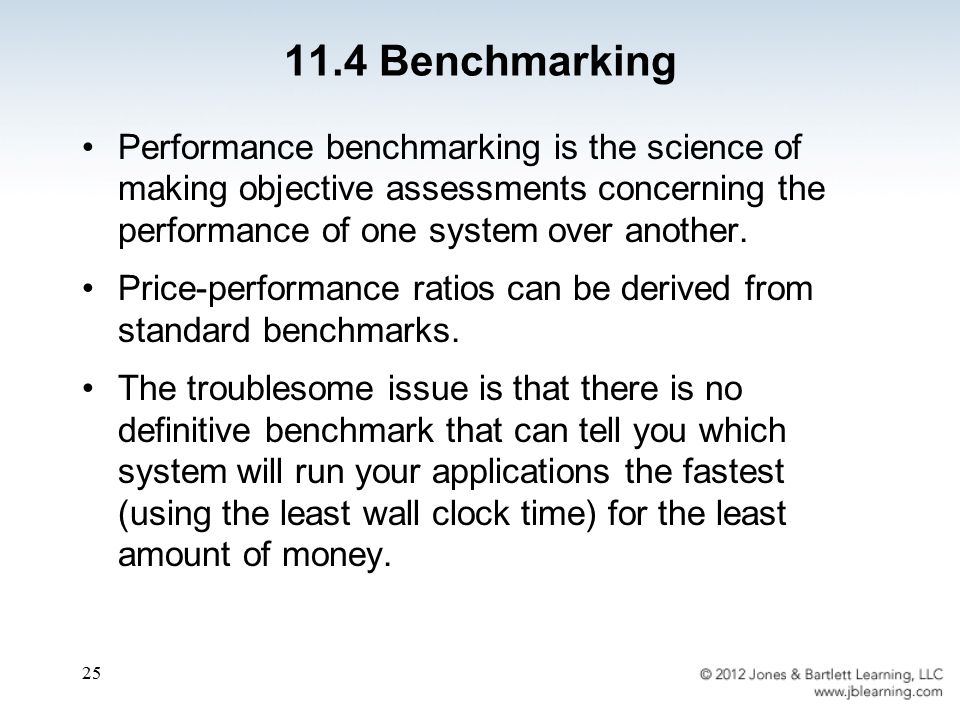 11.4 Benchmarking

• Performance benchmarking is the science of making objective assessments concerning the performance of one system over another.

• Price-performance ratios can be derived from standard benchmarks.

• The troublesome issue is that there is no definitive benchmark that can tell you which system will run your applications the fastest (using the least wall clock time) for the least amount of money.

25

© 2012 Jones & Bartlett Learning, LLC
www.jblearning.com